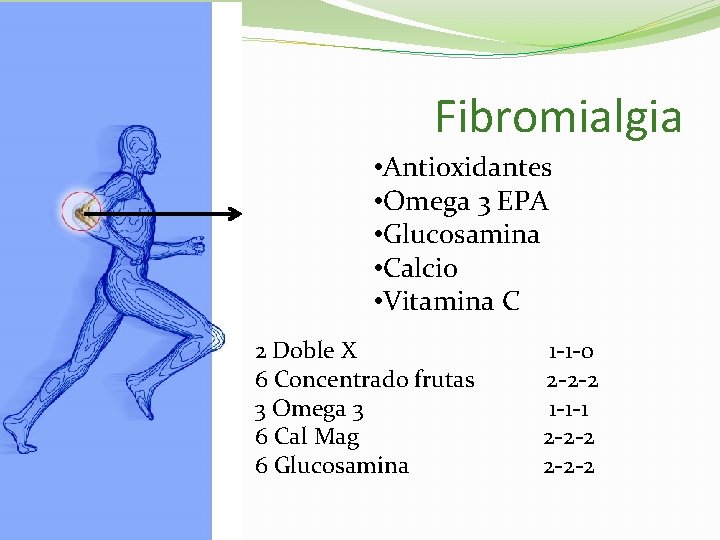 Fibromialgia

•Antioxidantes
•Omega 3 EPA
•Glucosamina
•Calcio
•Vitamina C

2 Doble X 1-1-0
6 Concentrado frutas 2-2-2
3 Omega 3 1-1-1
6 Cal Mag 2-2-2
6 Glucosamina 2-2-2